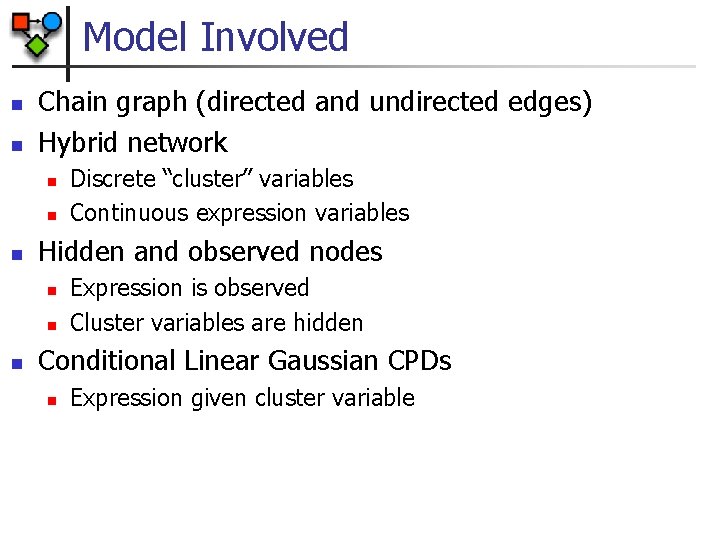 Model Involved

- Chain graph (directed and undirected edges)
- Hybrid network
  - Discrete “cluster” variables
  - Continuous expression variables
- Hidden and observed nodes
  - Expression is observed
  - Cluster variables are hidden
- Conditional Linear Gaussian CPDs
  - Expression given cluster variable